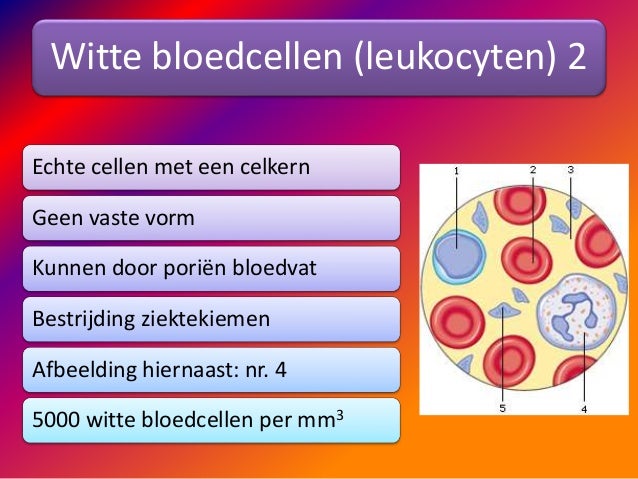 Witte bloedcellen (leukocyten) 2

Echte cellen met een celkern

Geen vaste vorm

Kunnen door poriën bloedvat

Bestrijding ziektekiemen

Afbeelding hiernaast: nr. 4

5000 witte bloedcellen per $mm^3$

1 2 3

5 4